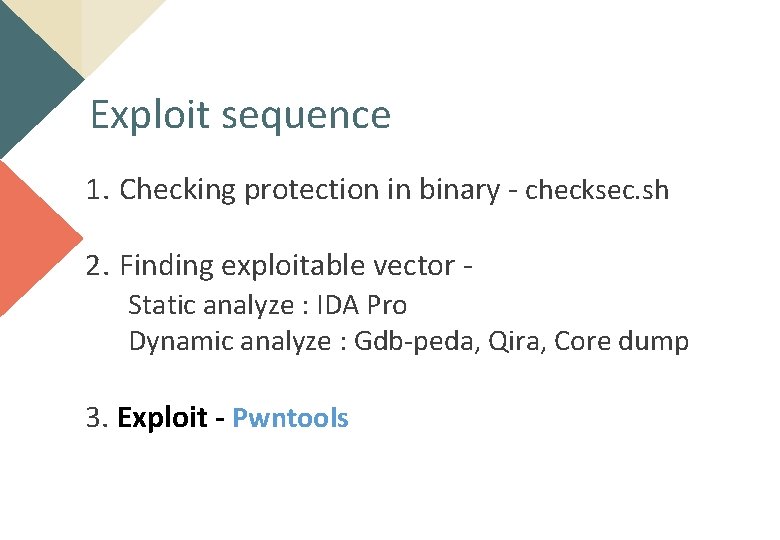 Exploit sequence

1. Checking protection in binary - checksec.sh

2. Finding exploitable vector -
Static analyze : IDA Pro
Dynamic analyze : Gdb-peda, Qira, Core dump

3. Exploit - Pwntools